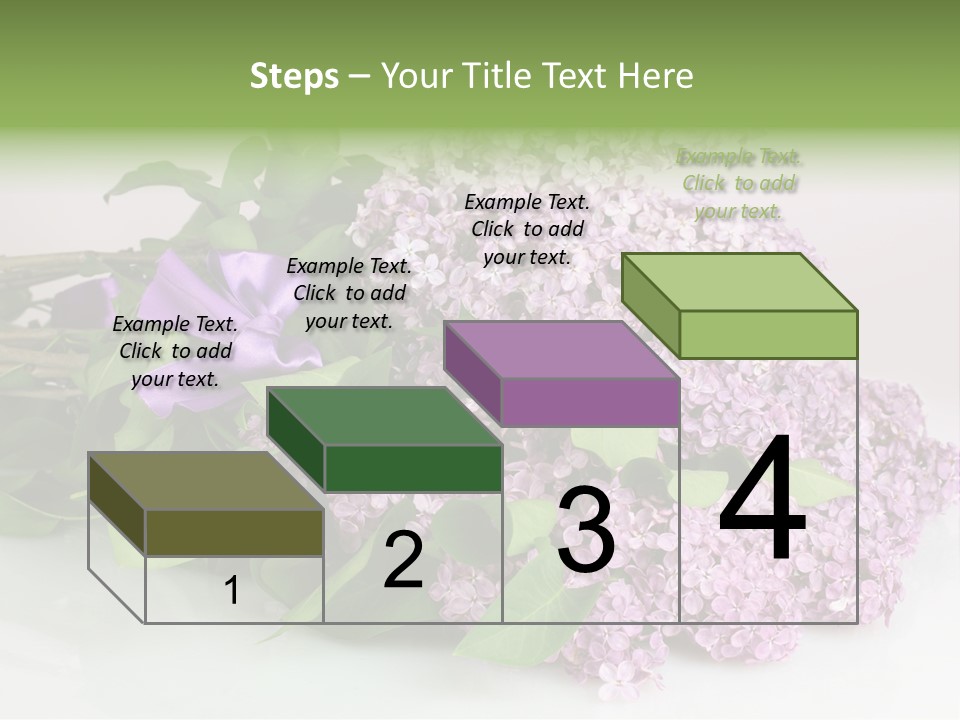 Steps – Your Title Text Here

Example Text. Click to add your text.

Example Text. Click to add your text.

Example Text. Click to add your text.

Example Text. Click to add your text.

1

2

3

4